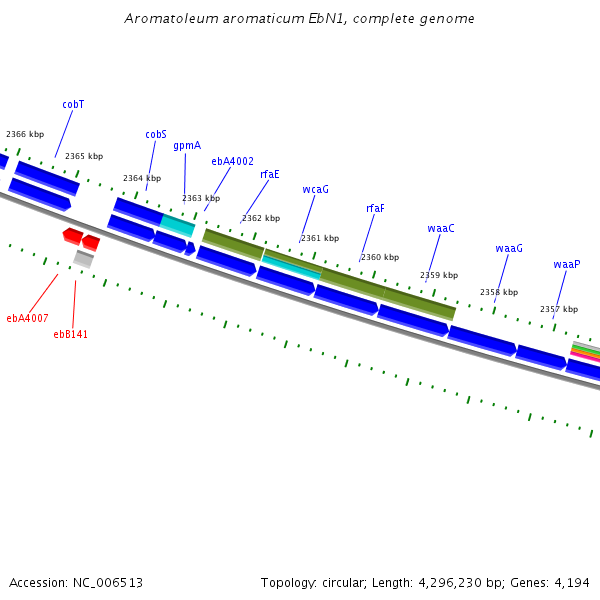 Aromatoleum aromaticum EbN1, complete genome

cobT
2366 kbp
2365 kbp
cobS
gpmA
ebA4002
2364 kbp
rfaE
2363 kbp
wcaG
2362 kbp
rfaF
2361 kbp
waaC
2360 kbp
waaG
2359 kbp
waaP
2358 kbp
2357 kbp
ebA4007
ebB141

Accession: NC_006513
Topology: circular; Length: 4,296,230 bp; Genes: 4,194